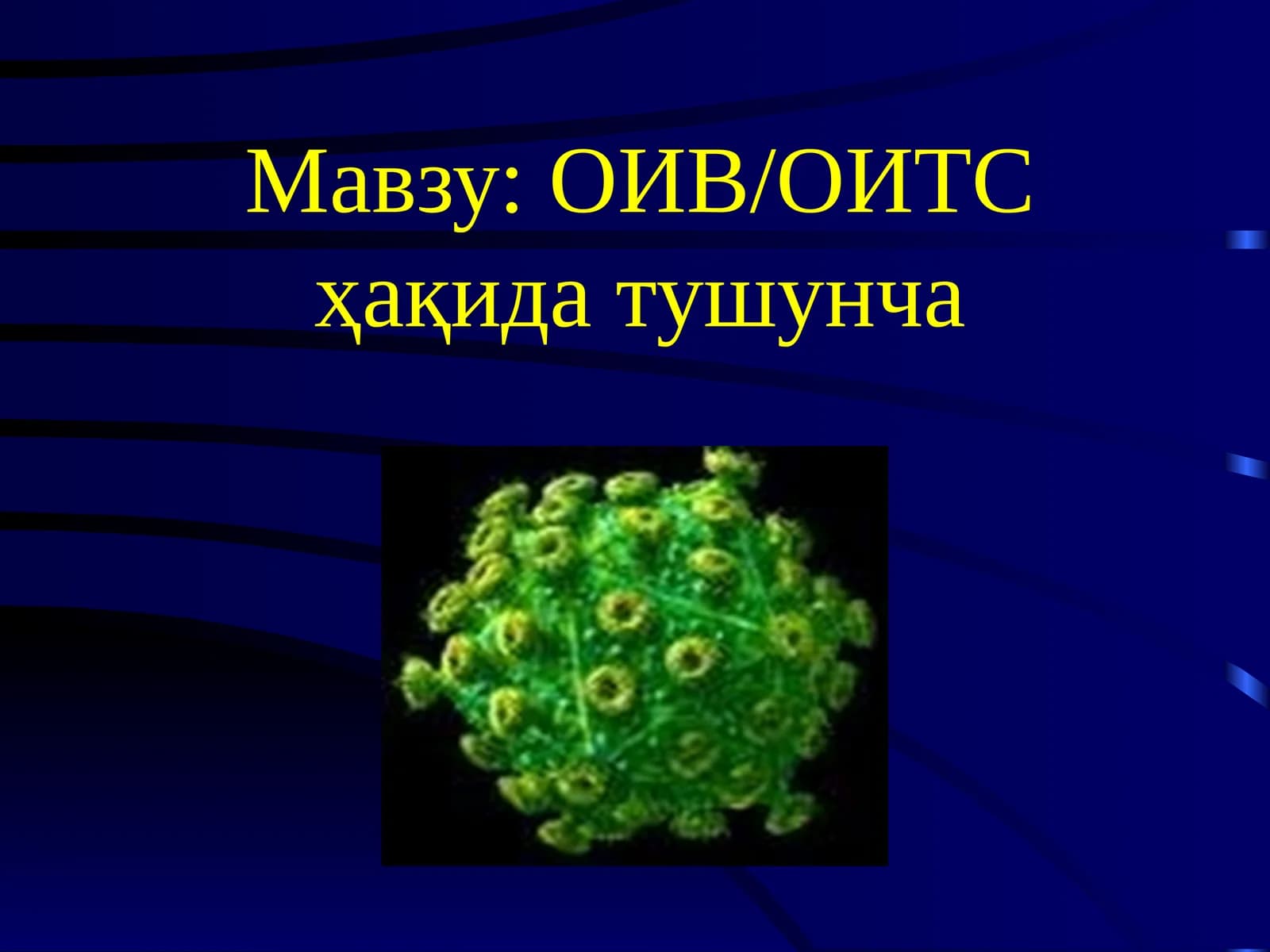 Мавзу: ОИВ/ОИТС ҳақида тушунча